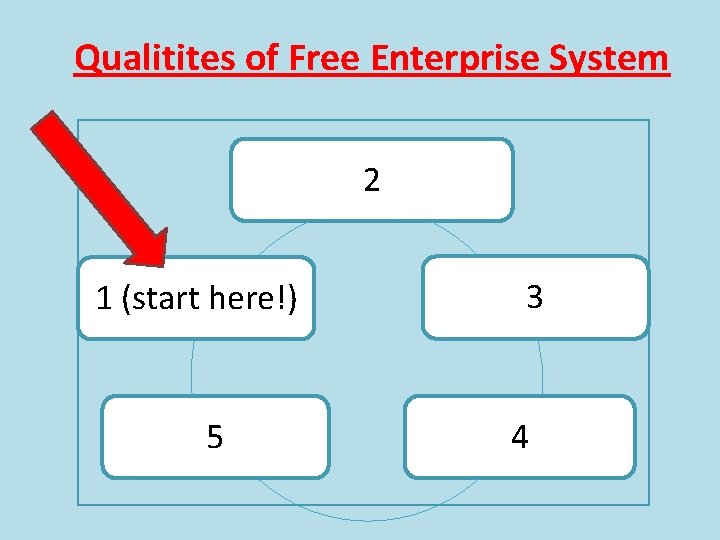 Qualitites of Free Enterprise System

2

1 (start here!)

3

5

4